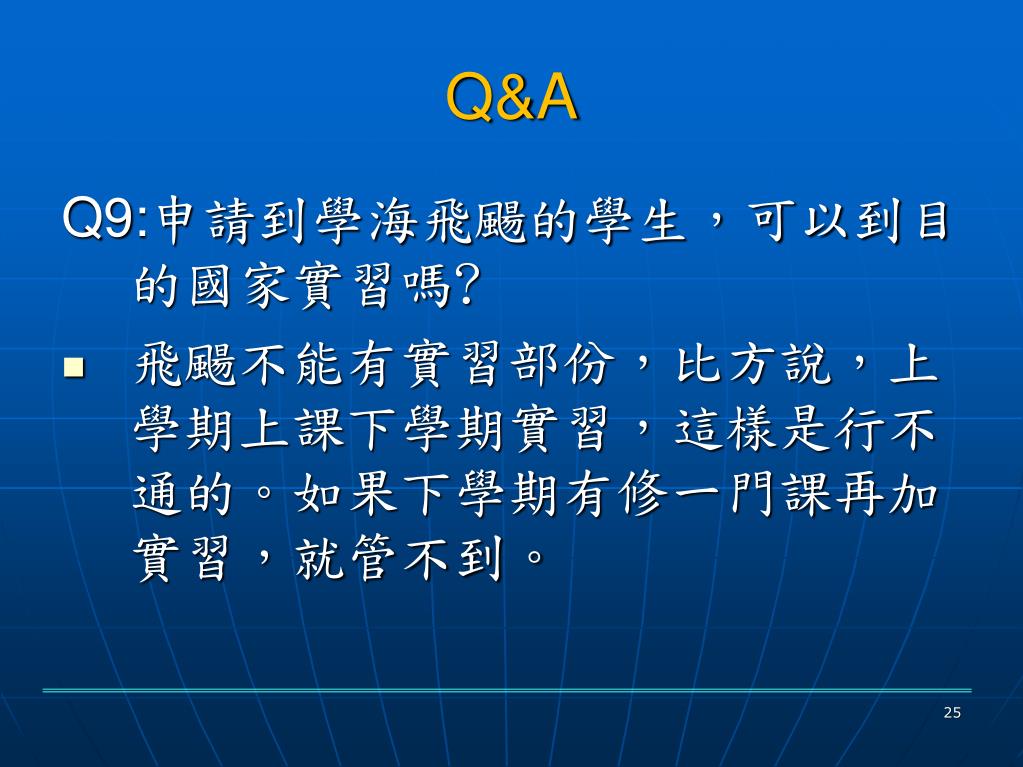 Q&A

Q9:申請到學海飛颺的學生，可以到目的國家實習嗎?

飛颺不能有實習部份，比方說，上學期上課下學期實習，這樣是行不通的。如果下學期有修一門課再加實習，就管不到。

25